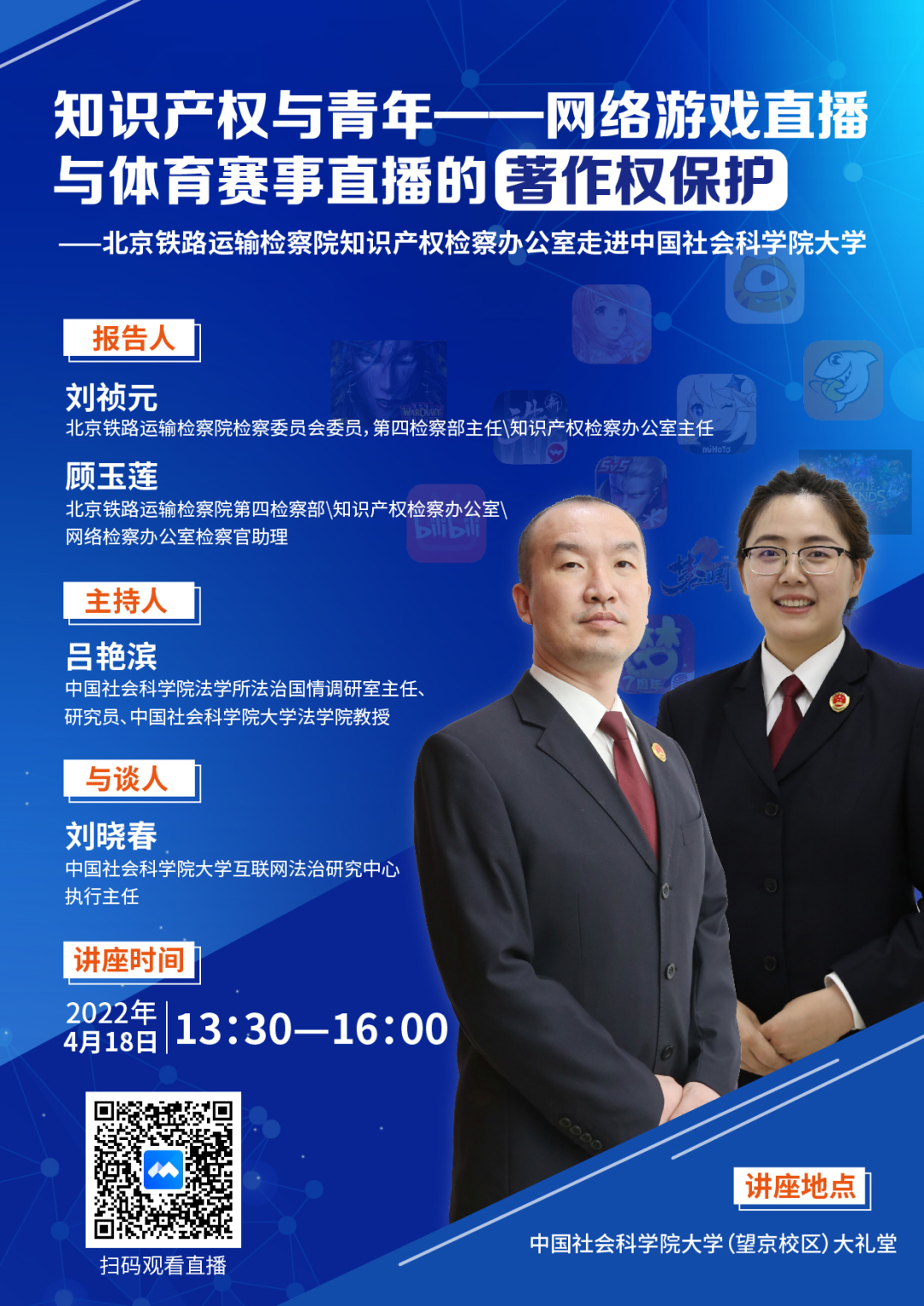 知识产权与青年——网络游戏直播与体育赛事直播的著作权保护

——北京铁路运输检察院知识产权检察办公室走进中国社会科学院大学

报告人

刘祯元
北京铁路运输检察院检察委员会委员，第四检察部主任\知识产权检察办公室主任

顾玉莲
北京铁路运输检察院第四检察部\知识产权检察办公室\网络检察办公室检察官助理

主持人

吕艳滨
中国社会科学院法学所法治国情调研室主任、研究员、中国社会科学院大学法学院教授

与谈人

刘晓春
中国社会科学院大学互联网法治研究中心执行主任

讲座时间

2022年 4月18日 13:30—16:00

扫码观看直播

讲座地点

中国社会科学院大学（望京校区）大礼堂